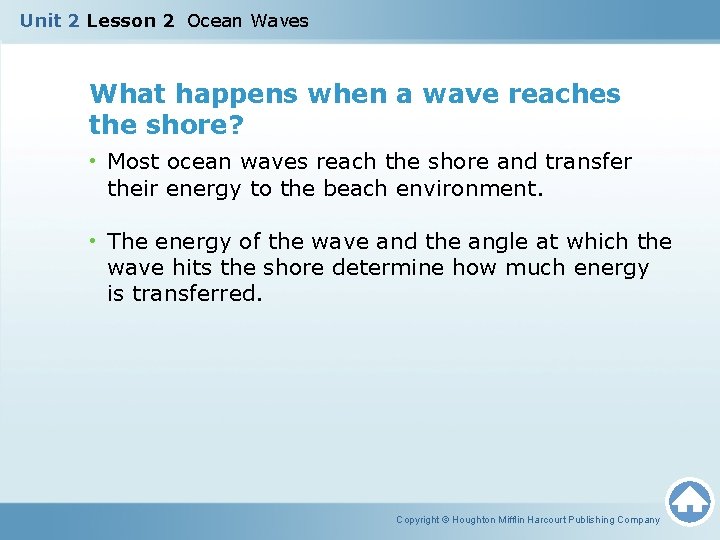 Unit 2 Lesson 2 Ocean Waves

What happens when a wave reaches the shore?

• Most ocean waves reach the shore and transfer their energy to the beach environment.

• The energy of the wave and the angle at which the wave hits the shore determine how much energy is transferred.

Copyright © Houghton Mifflin Harcourt Publishing Company